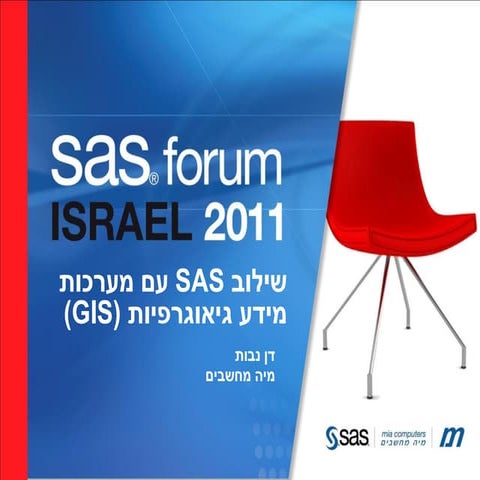 sas® forum
ISRAEL 2011

שילוב SAS עם מערכות מידע גיאוגרפיות (GIS)

דן נבות
מיה מחשבים

sas

mia computers
מיה מחשבים

m